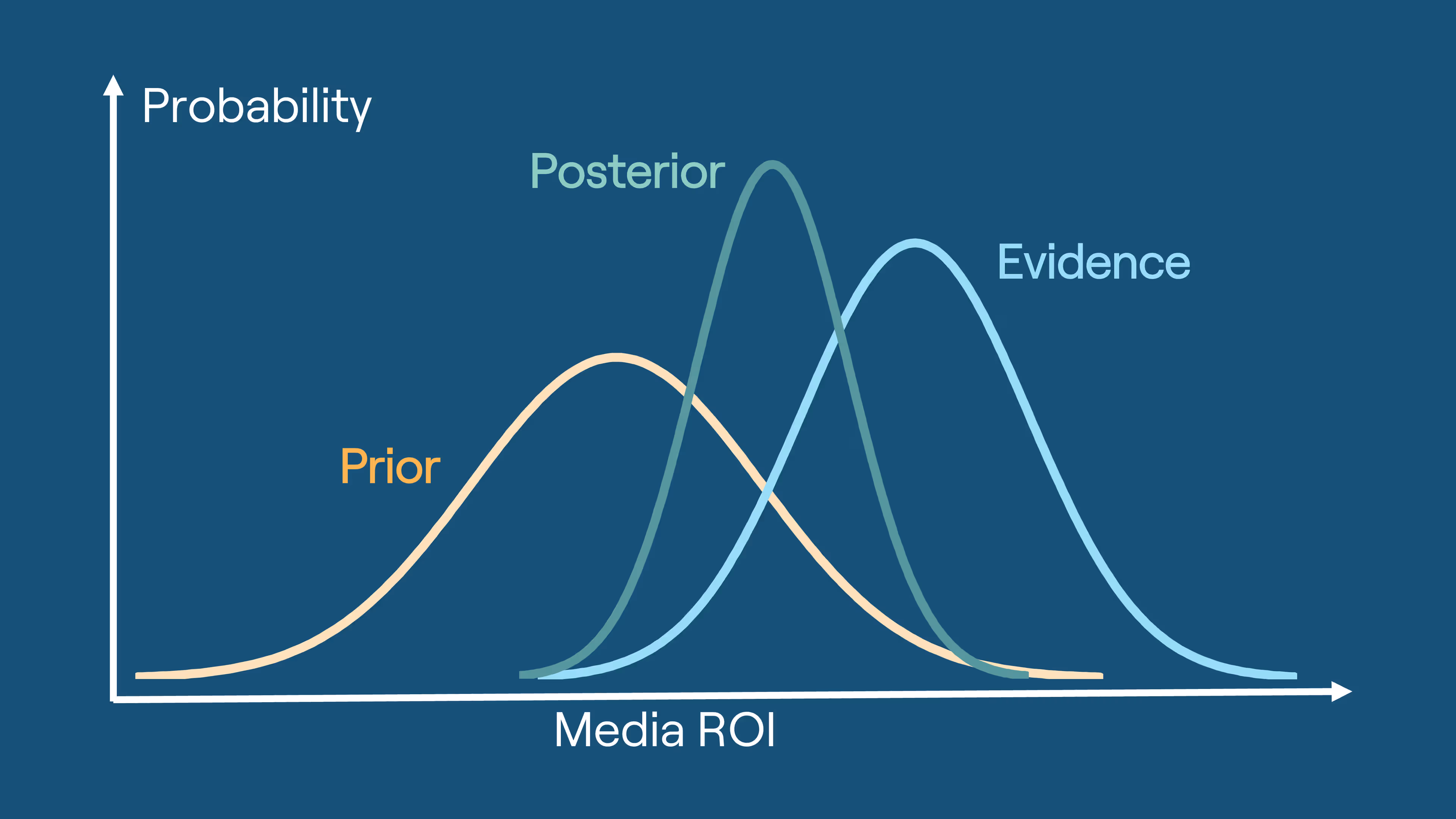 Probability

Posterior

Evidence

Prior

Media ROI